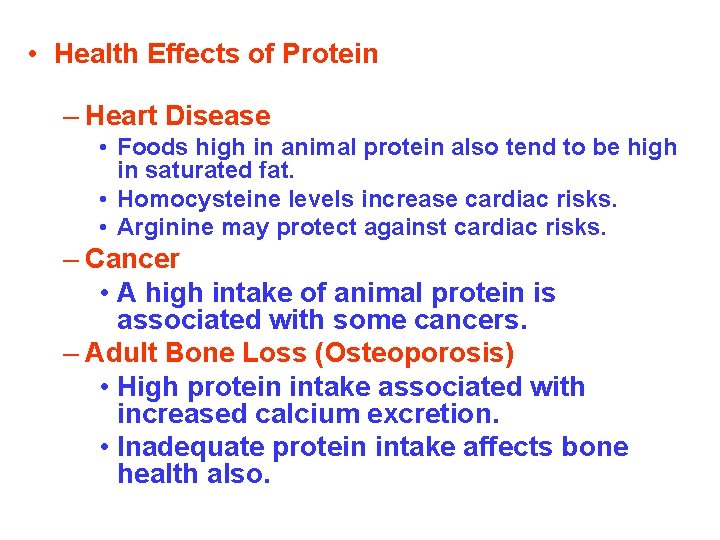 • Health Effects of Protein

– Heart Disease
• Foods high in animal protein also tend to be high in saturated fat.
• Homocysteine levels increase cardiac risks.
• Arginine may protect against cardiac risks.

– Cancer
• A high intake of animal protein is associated with some cancers.

– Adult Bone Loss (Osteoporosis)
• High protein intake associated with increased calcium excretion.
• Inadequate protein intake affects bone health also.